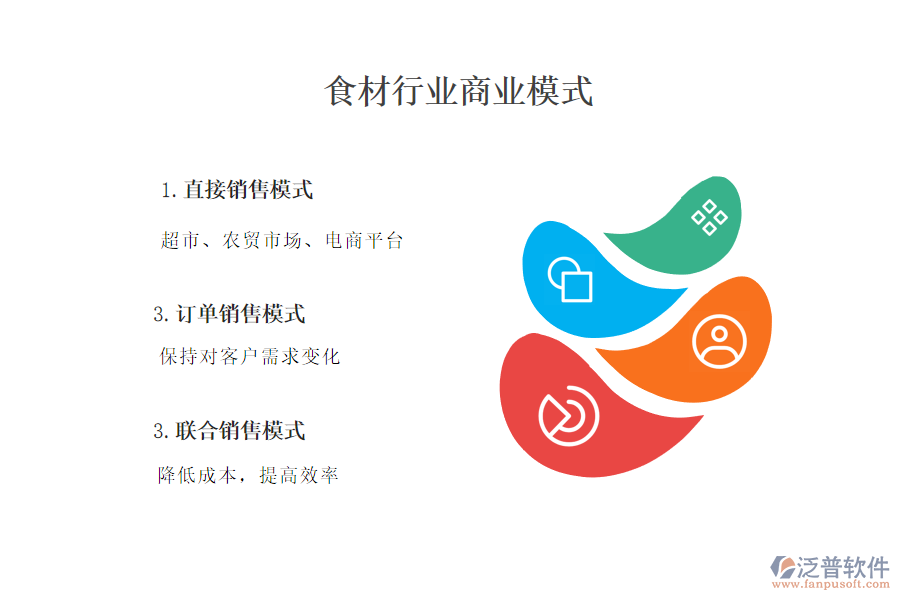 食材行业商业模式

1. 直接销售模式

超市、农贸市场、电商平台

3. 订单销售模式

保持对客户需求变化

3. 联合销售模式

降低成本，提高效率

泛普软件
www.fanpusoft.com